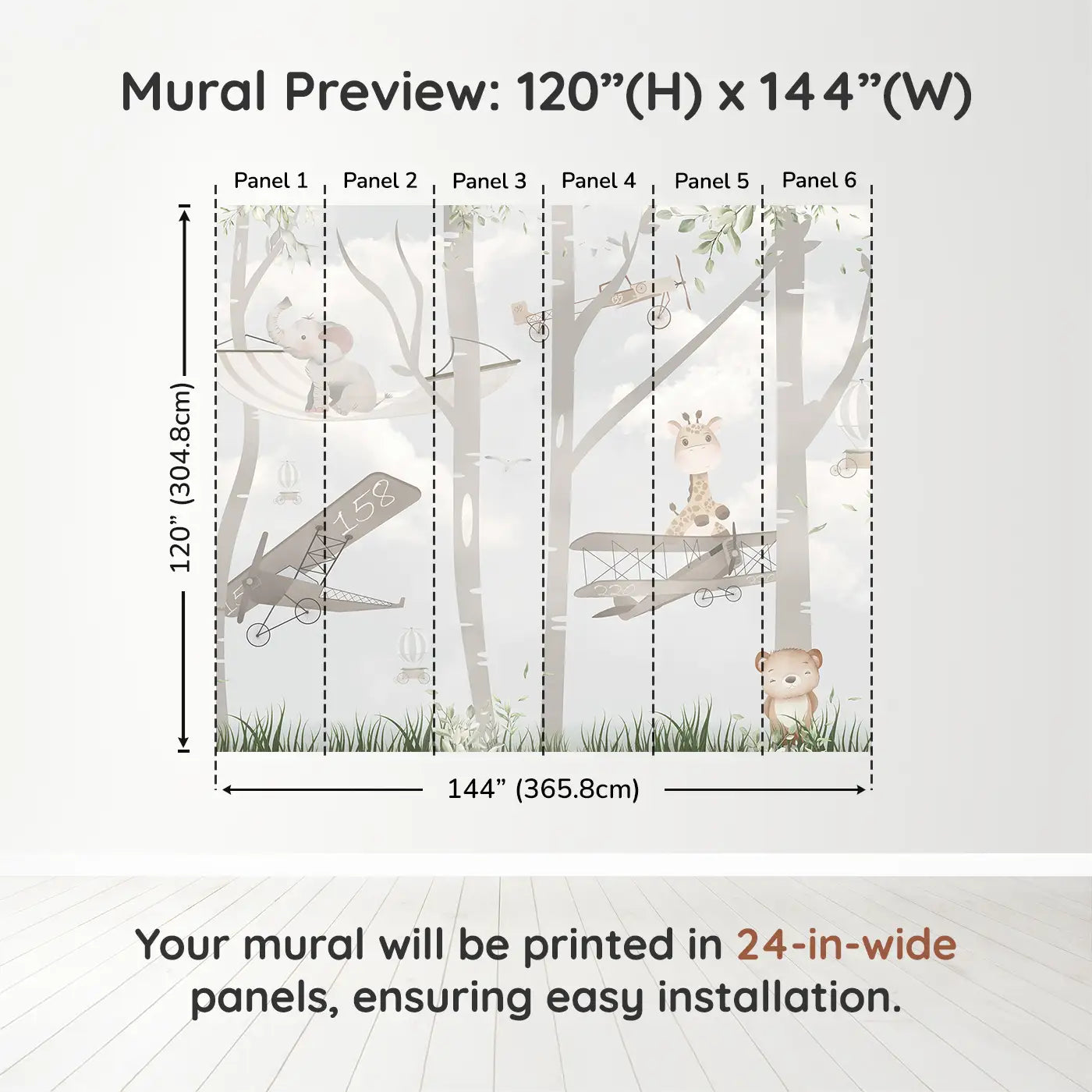 Mural Preview: 120”(H) x 144”(W)

Panel 1
Panel 2
Panel 3
Panel 4
Panel 5
Panel 6

120” (304.8cm)

158

144” (365.8cm)

Your mural will be printed in 24-in-wide panels, ensuring easy installation.